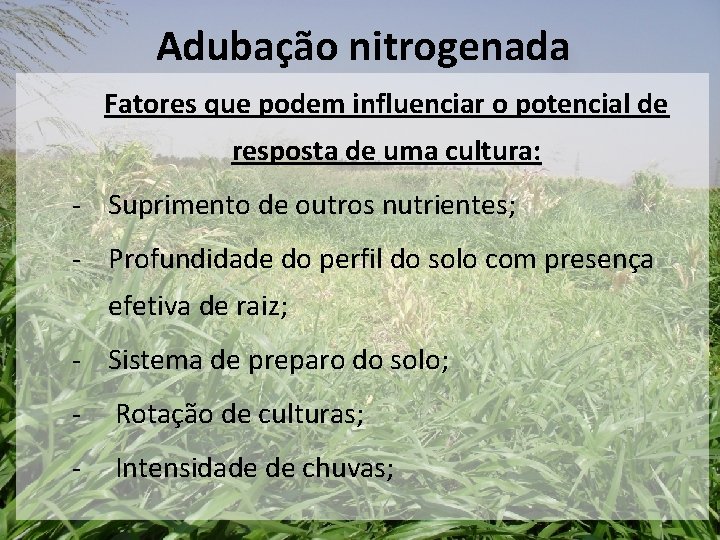 Adubação nitrogenada

Fatores que podem influenciar o potencial de resposta de uma cultura:

- Suprimento de outros nutrientes;
- Profundidade do perfil do solo com presença efetiva de raiz;
- Sistema de preparo do solo;
- Rotação de culturas;
- Intensidade de chuvas;